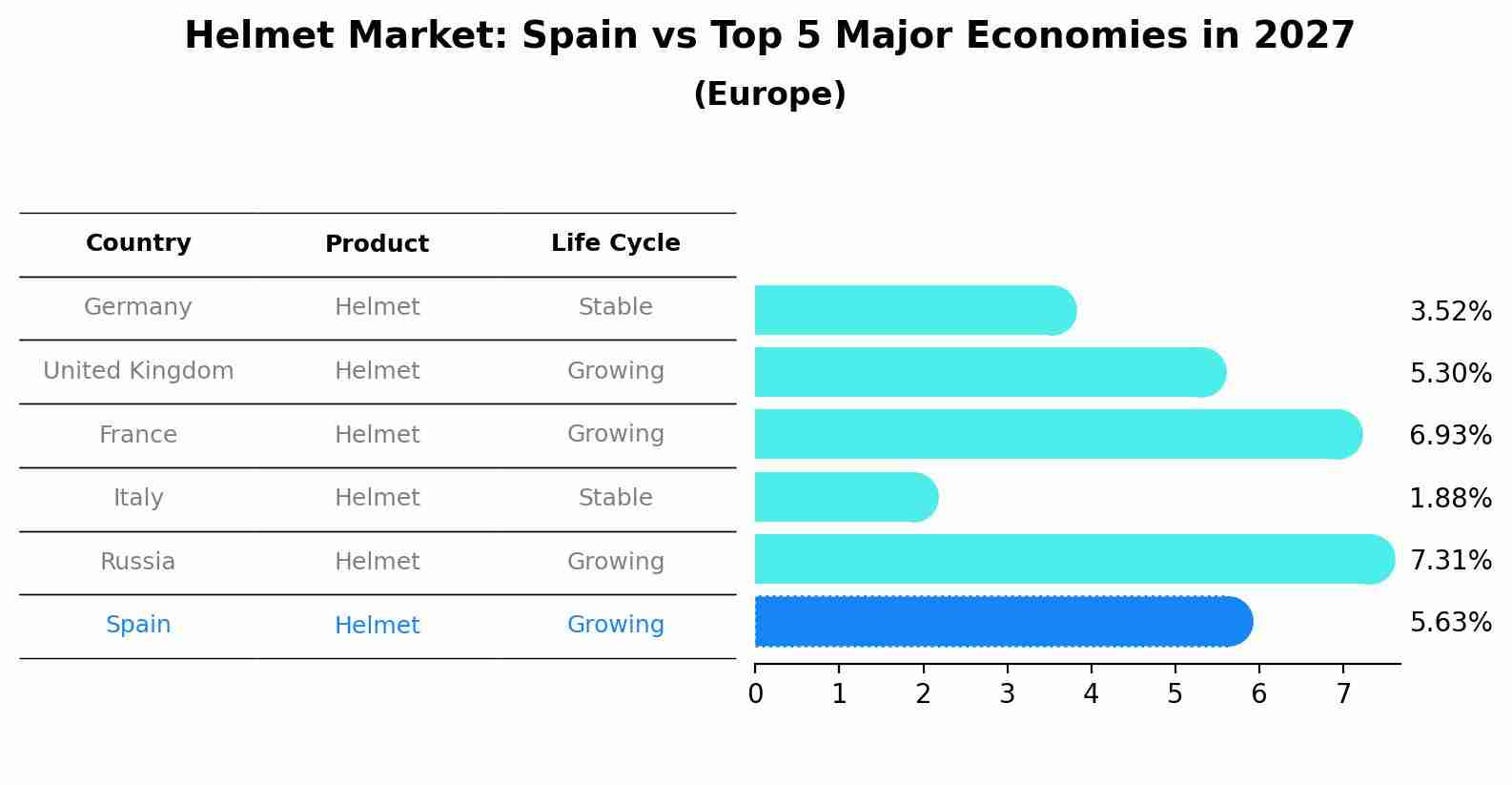 Helmet Market: Spain vs Top 5 Major Economies in 2027
(Europe)

| Country | Product | Life Cycle |
|---|---|---|
| Germany | Helmet | Stable |
| United Kingdom | Helmet | Growing |
| France | Helmet | Growing |
| Italy | Helmet | Stable |
| Russia | Helmet | Growing |
| Spain | Helmet | Growing |

3.52%
5.30%
6.93%
1.88%
7.31%
5.63%

0 1 2 3 4 5 6 7